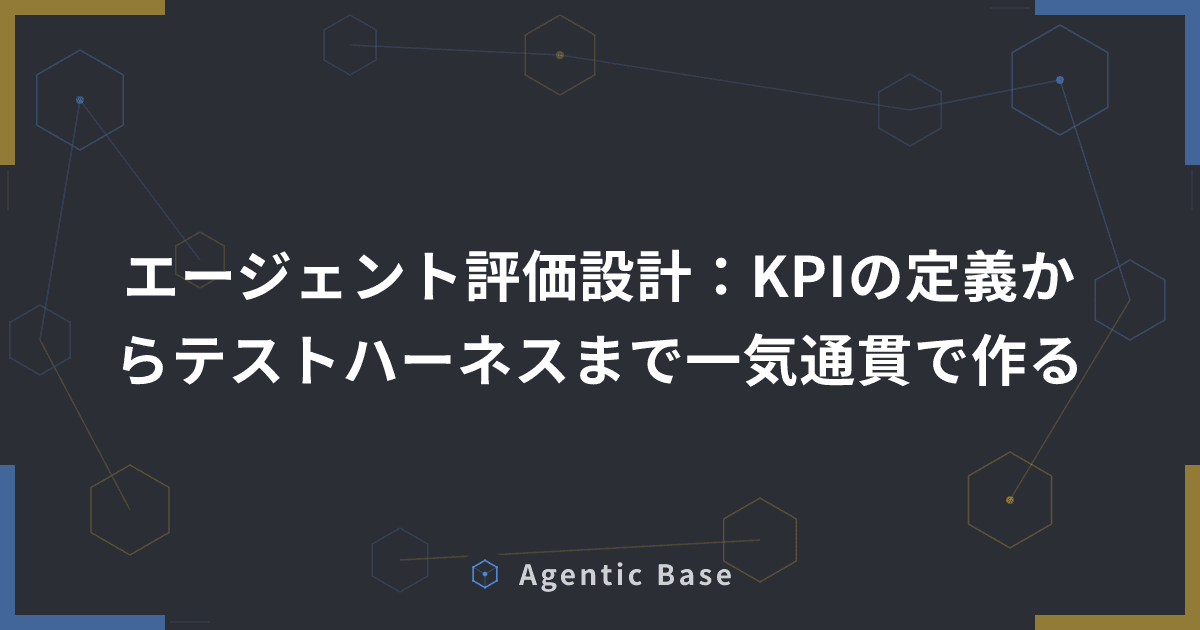 エージェント評価設計：KPIの定義からテストハーネスまで一気通貫で作る

Agentic Base